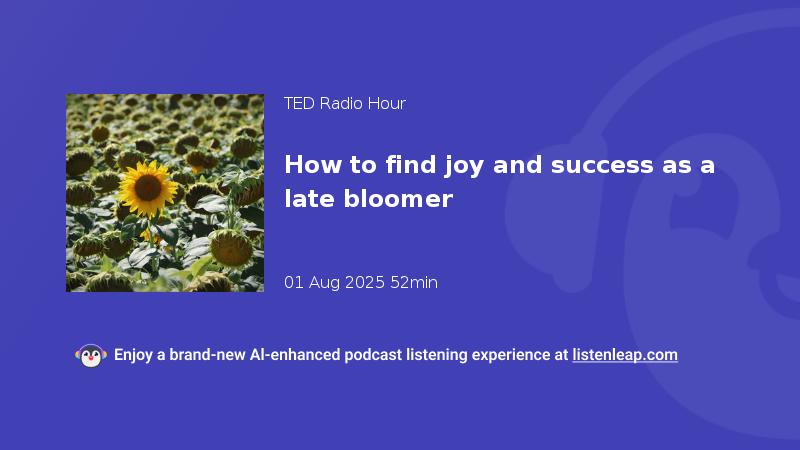 TED Radio Hour

How to find joy and success as a late bloomer

01 Aug 2025 52min

Enjoy a brand-new AI-enhanced podcast listening experience at listenleap.com